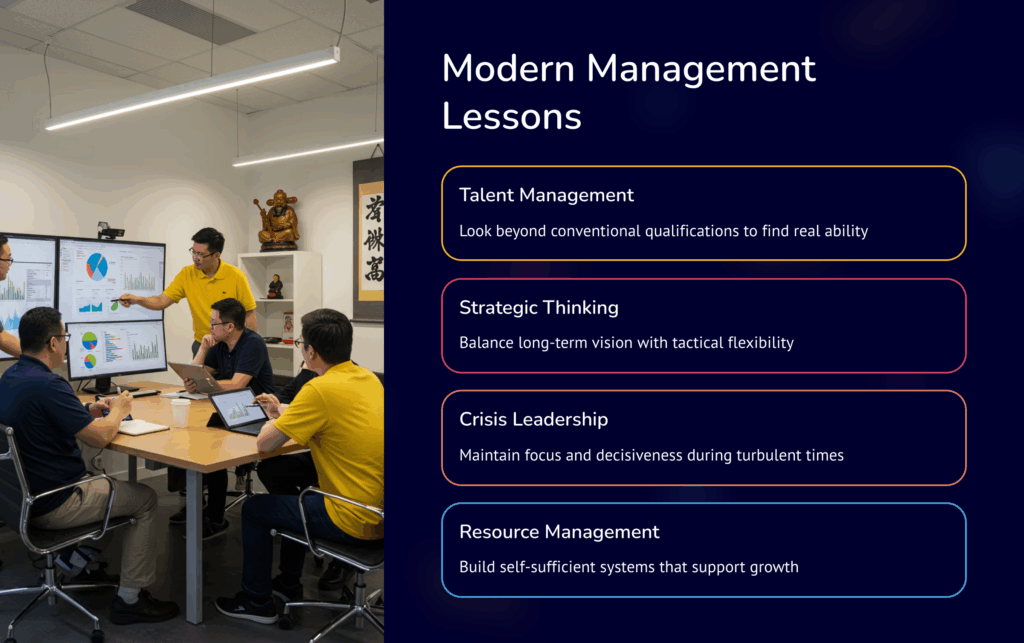 Modern Management Lessons

Talent Management

Look beyond conventional qualifications to find real ability

Strategic Thinking

Balance long-term vision with tactical flexibility

Crisis Leadership

Maintain focus and decisiveness during turbulent times

Resource Management

Build self-sufficient systems that support growth